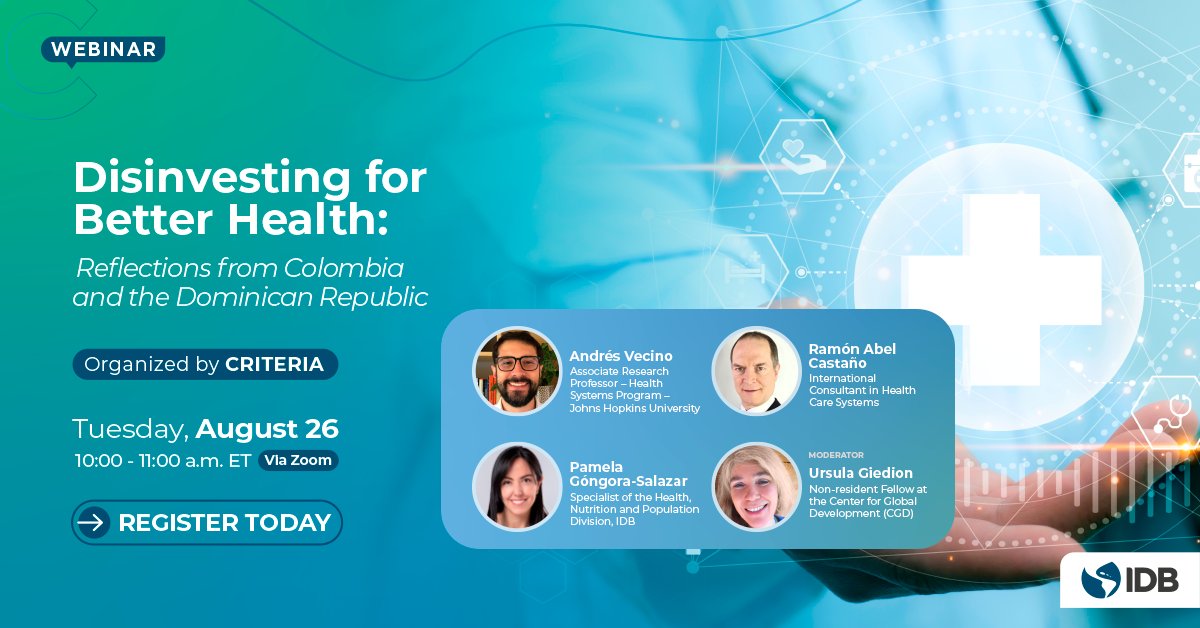 WEBINAR

Disinvesting for Better Health:

Reflections from Colombia and the Dominican Republic

Organized by CRITERIA

Tuesday, August 26

10:00 - 11:00 a.m. ET Via Zoom

REGISTER TODAY

Andrés Vecino
Associate Research Professor – Health Systems Program – Johns Hopkins University

Ramón Abel Castaño
International Consultant in Health Care Systems

Pamela Góngora-Salazar
Specialist of the Health, Nutrition and Population Division, IDB

MODERATOR
Ursula Giedion
Non-resident Fellow at the Center for Global Development (CGD)

IDB